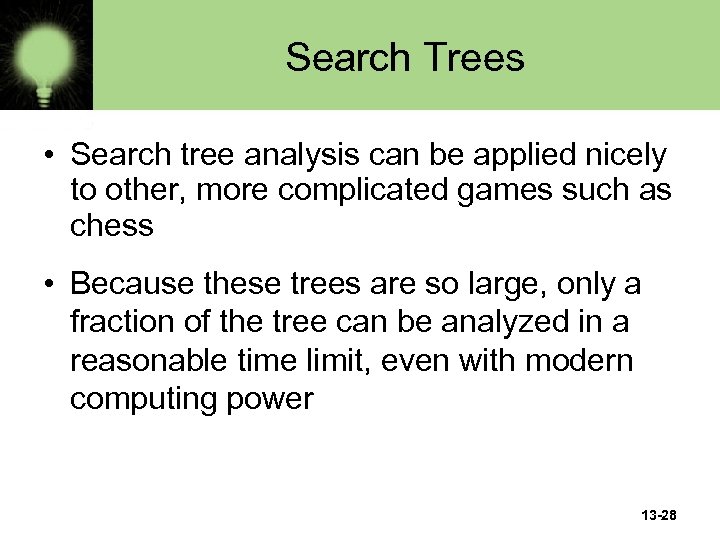 Search Trees

• Search tree analysis can be applied nicely to other, more complicated games such as chess

• Because these trees are so large, only a fraction of the tree can be analyzed in a reasonable time limit, even with modern computing power

13-28